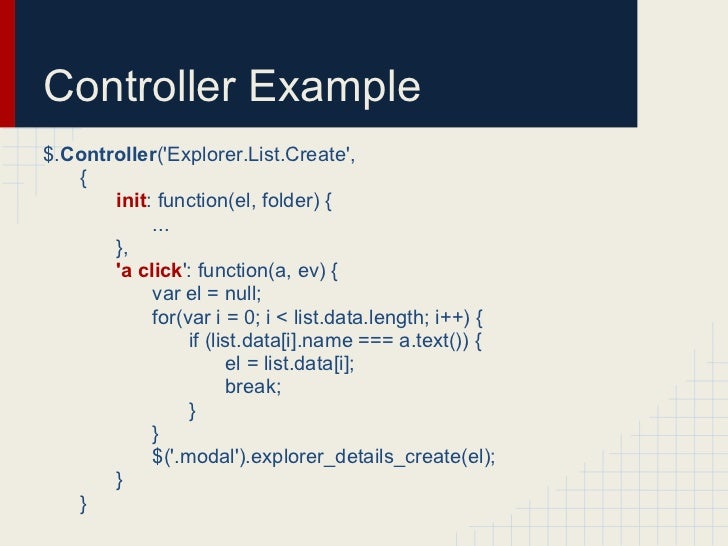 Controller Example

$.Controller('Explorer.List.Create',
{
init: function(el, folder) {
...
},
'a click': function(a, ev) {
var el = null;
for(var i = 0; i < list.data.length; i++) {
if (list.data[i].name === a.text()) {
el = list.data[i];
break;
}
}
$('.modal').explorer_details_create(el);
}
}